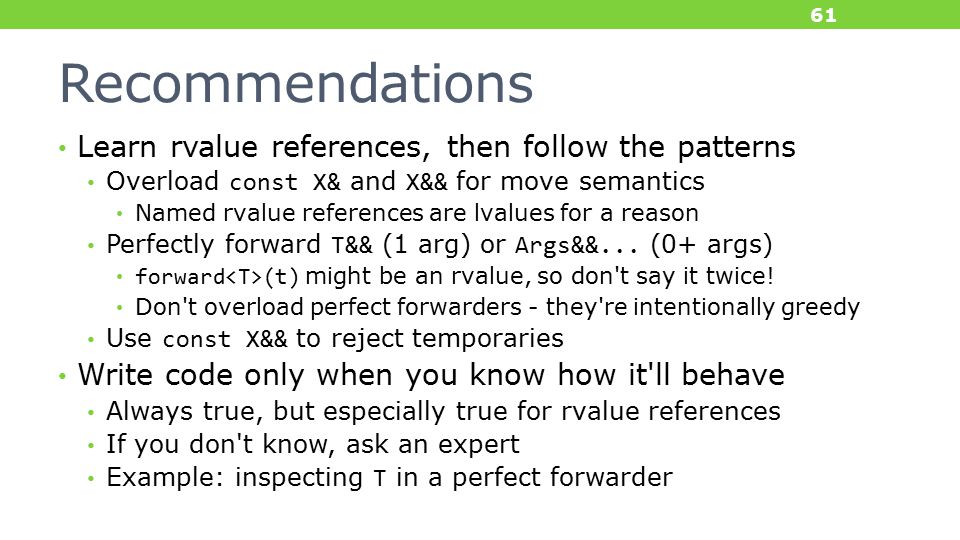 61

Recommendations

• Learn rvalue references, then follow the patterns
  • Overload const X& and X&& for move semantics
    • Named rvalue references are lvalues for a reason
  • Perfectly forward T&& (1 arg) or Args&&... (0+ args)
    • forward<T>(t) might be an rvalue, so don't say it twice!
    • Don't overload perfect forwarders - they're intentionally greedy
  • Use const X&& to reject temporaries
• Write code only when you know how it'll behave
  • Always true, but especially true for rvalue references
  • If you don't know, ask an expert
  • Example: inspecting T in a perfect forwarder